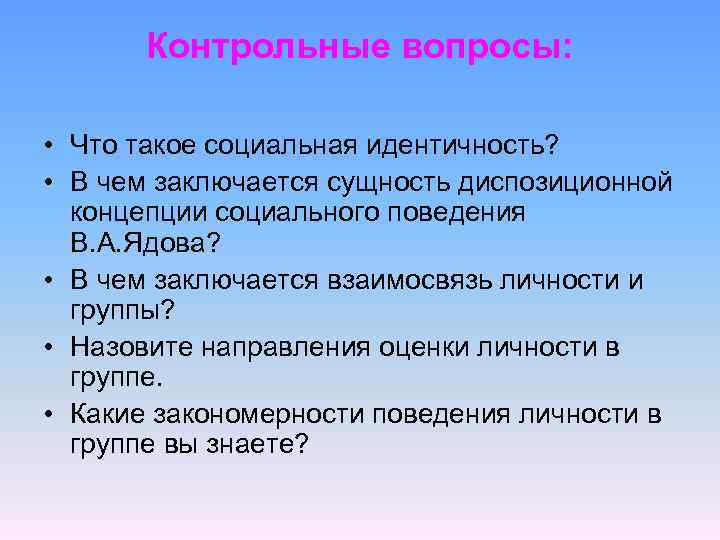 Контрольные вопросы:

• Что такое социальная идентичность?
• В чем заключается сущность диспозиционной концепции социального поведения В.А.Ядова?
• В чем заключается взаимосвязь личности и группы?
• Назовите направления оценки личности в группе.
• Какие закономерности поведения личности в группе вы знаете?